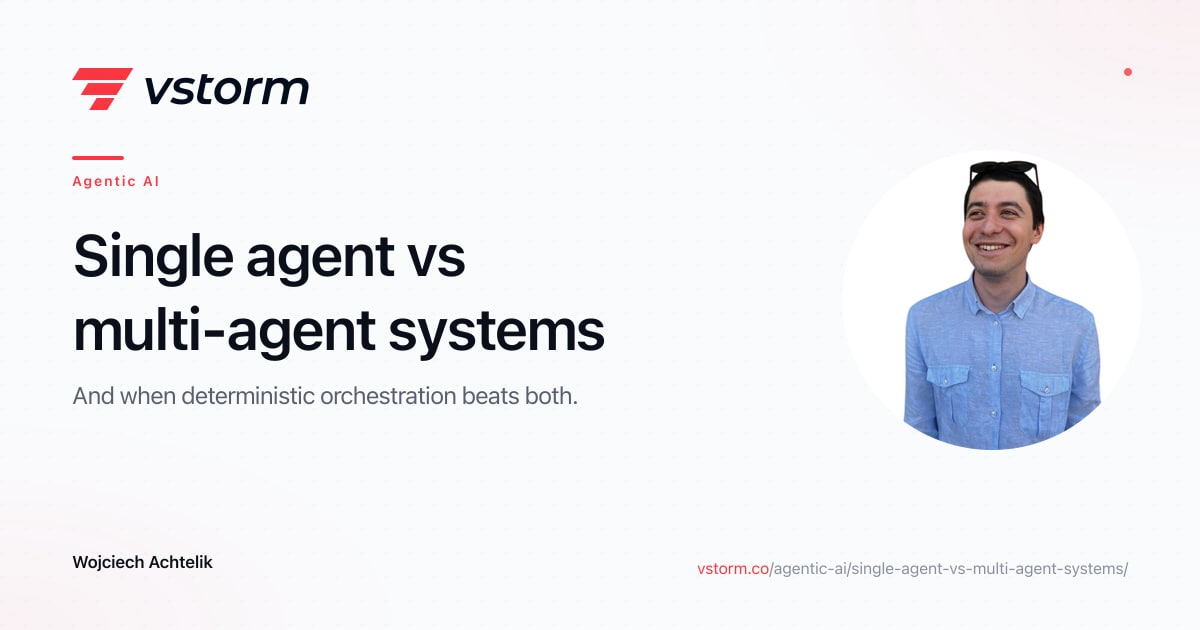 vstorm

Agentic AI

Single agent vs multi-agent systems

And when deterministic orchestration beats both.

Wojciech Achtelik

vstorm.co/agentic-ai/single-agent-vs-multi-agent-systems/